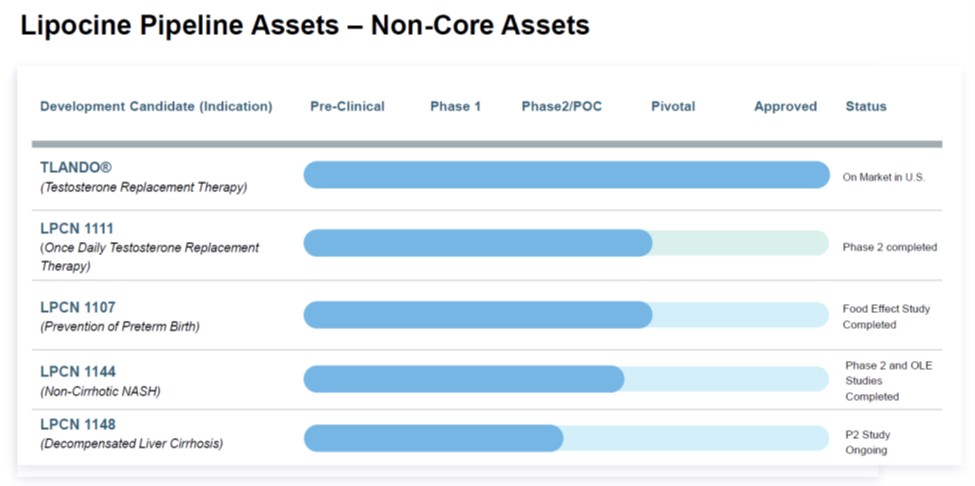 Lipocine Pipeline Assets – Non-Core Assets

| Development Candidate (Indication) | Pre-Clinical | Phase 1 | Phase2/POC | Pivotal | Approved | Status |
|---|---|---|---|---|---|---|
| TLANDO® (Testosterone Replacement Therapy) | | | | | | On Market in U.S. |
| LPCN 1111 (Once Daily Testosterone Replacement Therapy) | | | | | | Phase 2 completed |
| LPCN 1107 (Prevention of Preterm Birth) | | | | | | Food Effect Study Completed |
| LPCN 1144 (Non-Cirrhotic NASH) | | | | | | Phase 2 and OLE Studies Completed |
| LPCN 1148 (Decompensated Liver Cirrhosis) | | | | | | P2 Study Ongoing |